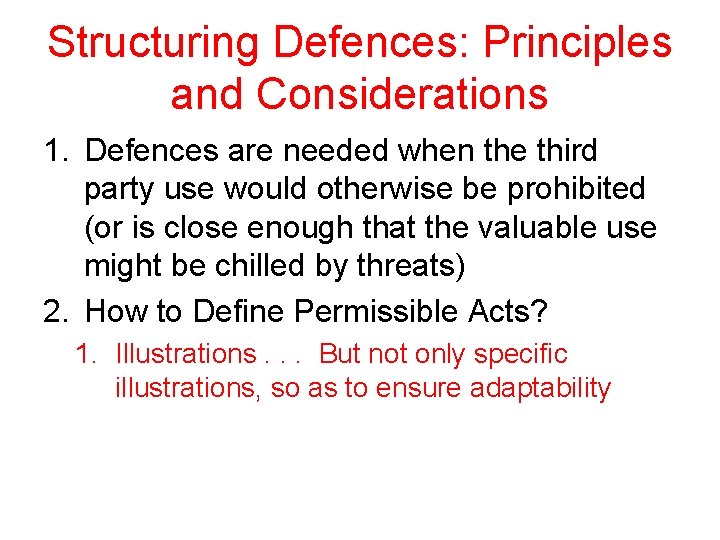 Structuring Defences: Principles and Considerations

1. Defences are needed when the third party use would otherwise be prohibited (or is close enough that the valuable use might be chilled by threats)
2. How to Define Permissible Acts?
1. Illustrations . . . But not only specific illustrations, so as to ensure adaptability